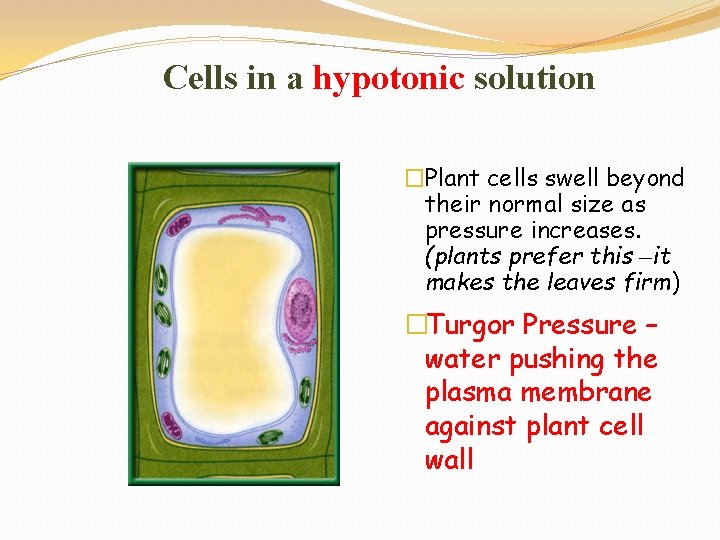 Cells in a hypotonic solution

□Plant cells swell beyond their normal size as pressure increases. (plants prefer this –it makes the leaves firm)

□Turgor Pressure – water pushing the plasma membrane against plant cell wall